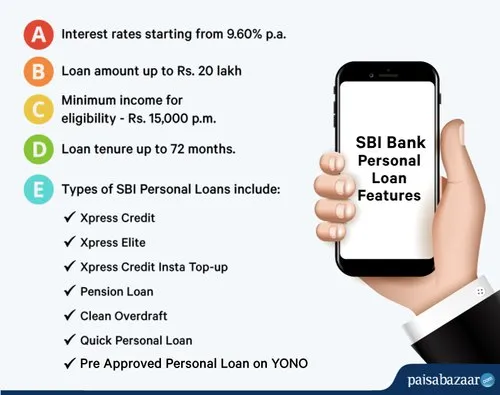 A Interest rates starting from 9.60% p.a.

B Loan amount up to Rs. 20 lakh

C Minimum income for eligibility - Rs. 15,000 p.m.

D Loan tenure up to 72 months.

E Types of SBI Personal Loans include:

✓ Xpress Credit

✓ Xpress Elite

✓ Xpress Credit Insta Top-up

✓ Pension Loan

✓ Clean Overdraft

✓ Quick Personal Loan

✓ Pre Approved Personal Loan on YONO

SBI Bank Personal Loan Features

paisabazaar.com